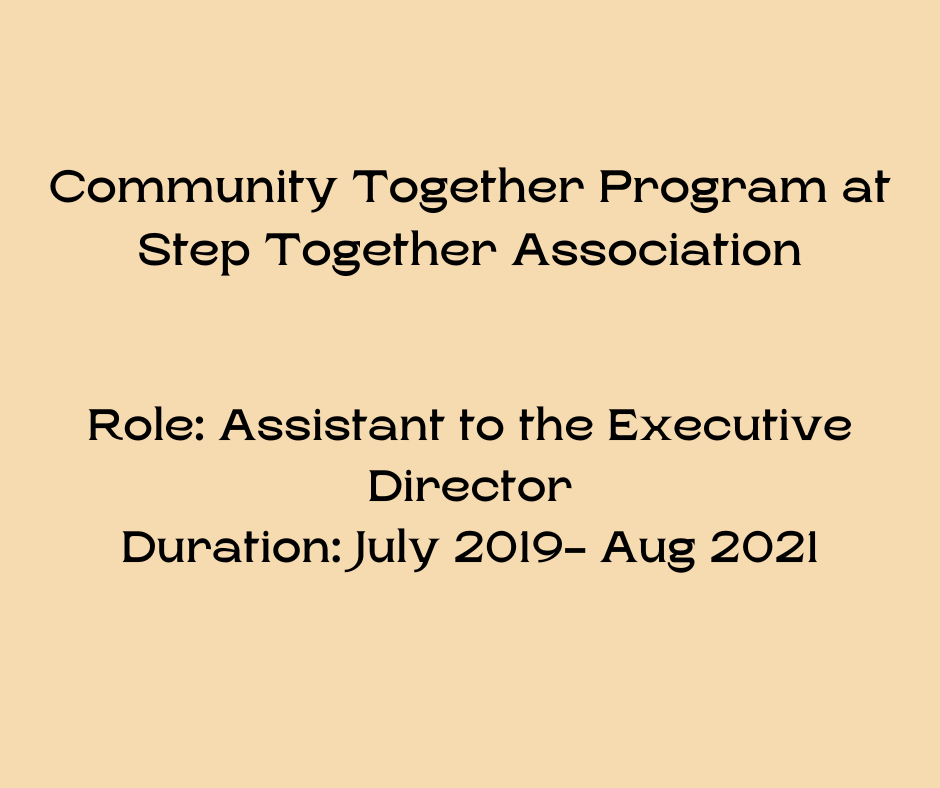 Community Together Program at Step Together Association

Role: Assistant to the Executive Director
Duration: July 2019- Aug 2021